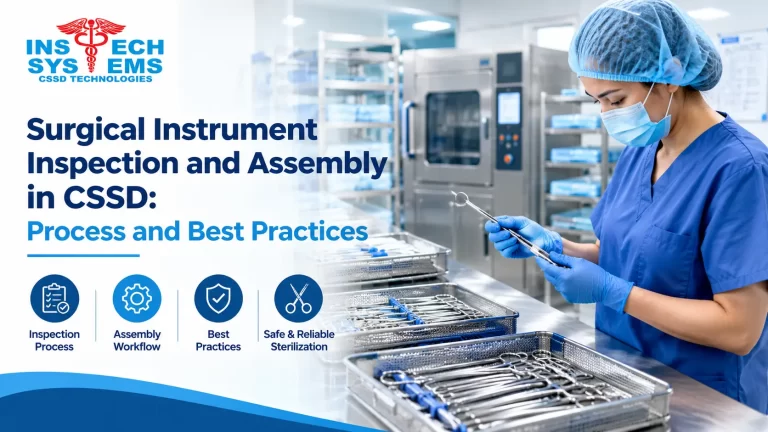 INS ECH
SYS EMS
CSSD TECHNOLOGIES

Surgical Instrument Inspection and Assembly in CSSD:

Process and Best Practices

Inspection Process

Assembly Workflow

Best Practices

Safe & Reliable Sterilization